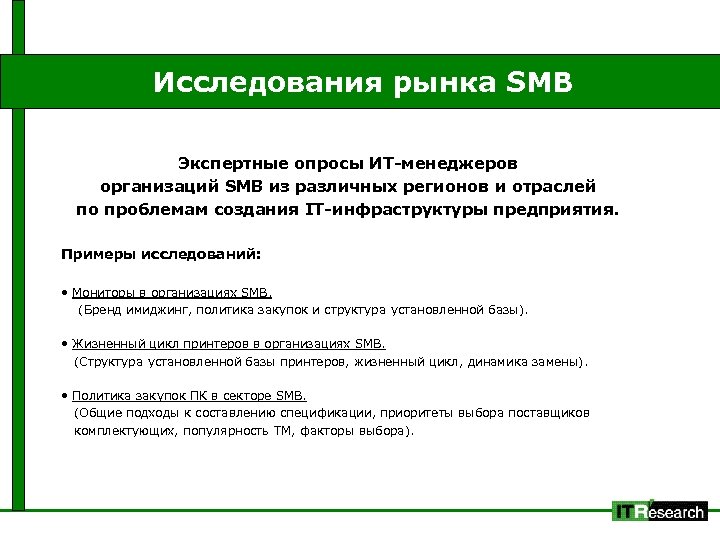 Исследования рынка SMB

Экспертные опросы ИТ-менеджеров организаций SMB из различных регионов и отраслей по проблемам создания IT-инфраструктуры предприятия.

Примеры исследований:

• Мониторы в организациях SMB.
(Бренд имиджинг, политика закупок и структура установленной базы).

• Жизненный цикл принтеров в организациях SMB.
(Структура установленной базы принтеров, жизненный цикл, динамика замены).

• Политика закупок ПК в секторе SMB.
(Общие подходы к составлению спецификации, приоритеты выбора поставщиков комплектующих, популярность ТМ, факторы выбора).

ITResearch